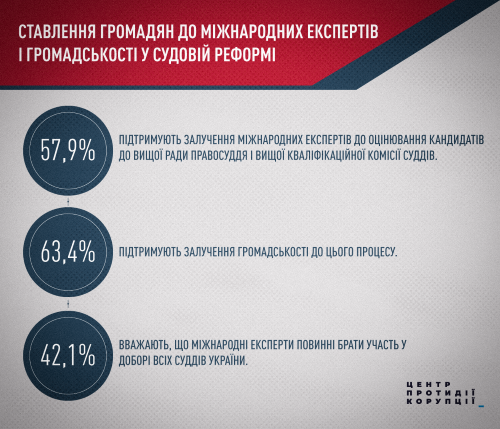 СТАВЛЕННЯ ГРОМАДЯН ДО МІЖНАРОДНИХ ЕКСПЕРТІВ І ГРОМАДСЬКОСТІ У СУДОВІЙ РЕФОРМІ

57,9%

ПІДТРИМУЮТЬ ЗАЛУЧЕННЯ МІЖНАРОДНИХ ЕКСПЕРТІВ ДО ОЦІНЮВАННЯ КАНДИДАТІВ ДО ВИЩОЇ РАДИ ПРАВОСУДДЯ І ВИЩОЇ КВАЛІФІКАЦІЙНОЇ КОМІСІЇ СУДДІВ.

63,4%

ПІДТРИМУЮТЬ ЗАЛУЧЕННЯ ГРОМАДСЬКОСТІ ДО ЦЬОГО ПРОЦЕСУ.

42,1%

ВВАЖАЮТЬ, ЩО МІЖНАРОДНІ ЕКСПЕРТИ ПОВИННІ БРАТИ УЧАСТЬ У ДОБОРІ ВСІХ СУДДІВ УКРАЇНИ.

ЦЕНТР ПРОТИДІЇ КОРУПЦІЇ